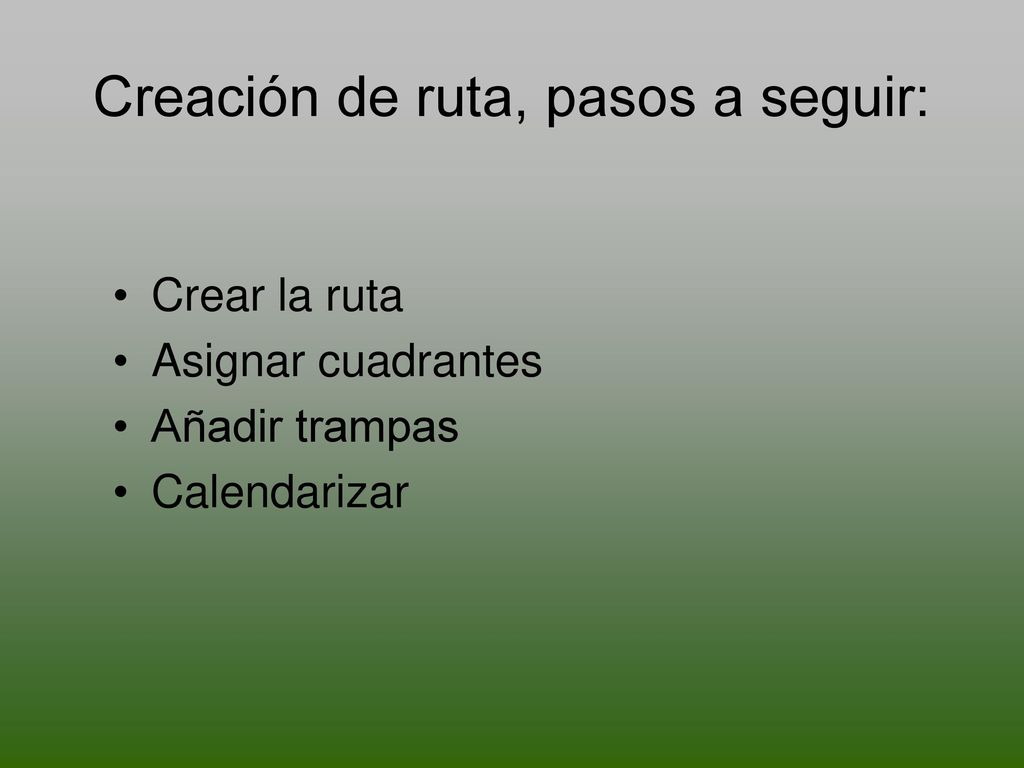 Creación de ruta, pasos a seguir:

• Crear la ruta
• Asignar cuadrantes
• Añadir trampas
• Calendarizar